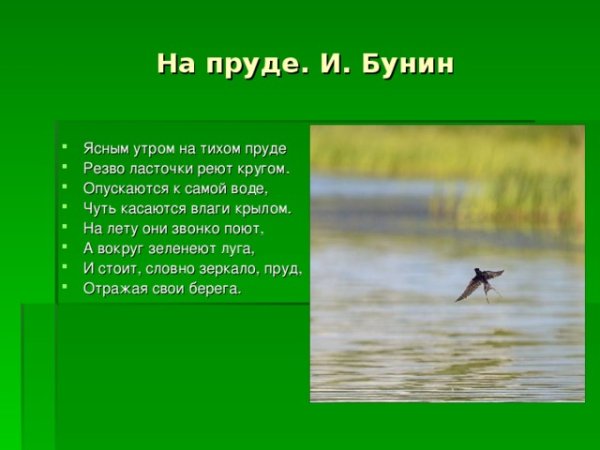 На пруде. И. Бунин

- Ясным утром на тихом пруде
- Резво ласточки реют кругом.
- Опускаются к самой воде,
- Чуть касаются влаги крылом.
- На лету они звонко поют,
- А вокруг зеленеют луга,
- И стоит, словно зеркало, пруд,
- Отражая свои берега.